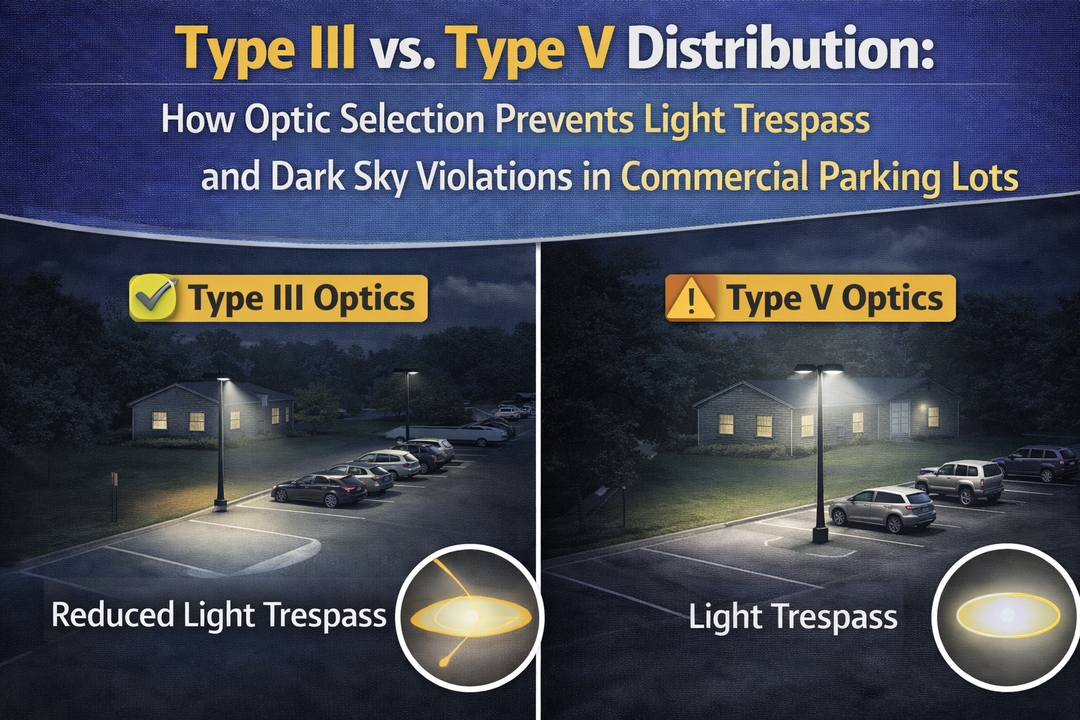 Type III vs. Type V Distribution:
How Optic Selection Prevents Light Trespass and Dark Sky Violations in Commercial Parking Lots

Type III Optics

Reduced Light Trespass

Type V Optics

Light Trespass